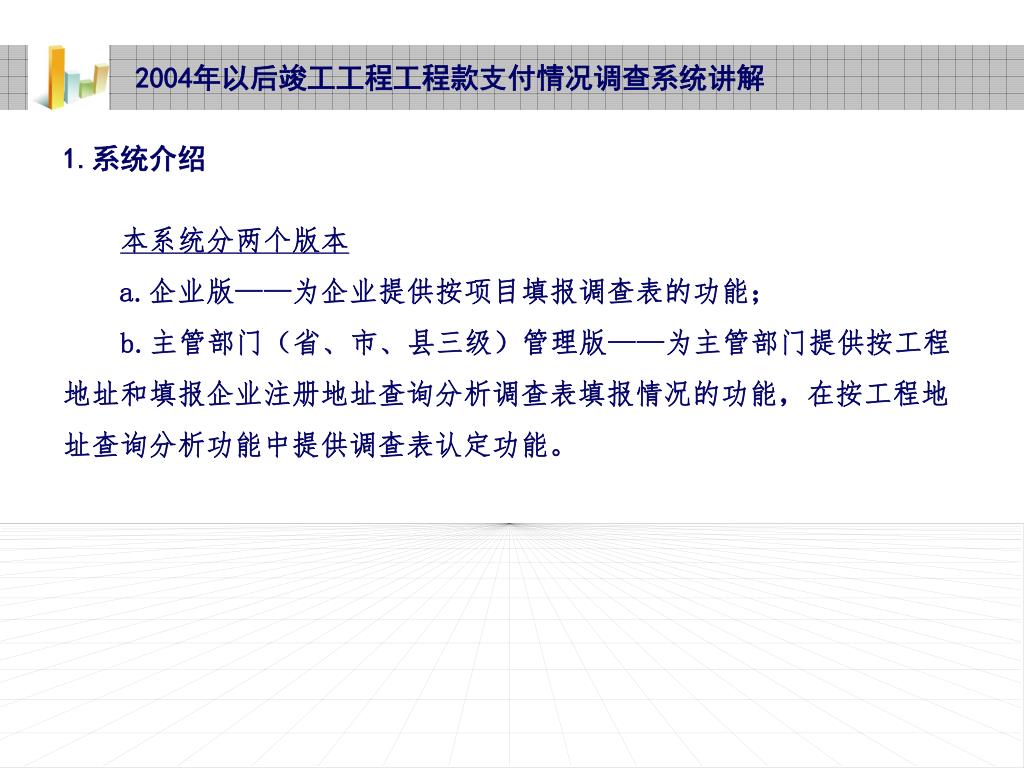 2004年以后竣工工程工程款支付情况调查系统讲解

1. 系统介绍

本系统分两个版本

a. 企业版——为企业提供按项目填报调查表的功能；

b. 主管部门（省、市、县三级）管理版——为主管部门提供按工程地址和填报企业注册地址查询分析调查表填报情况的功能，在按工程地址查询分析功能中提供调查表认定功能。